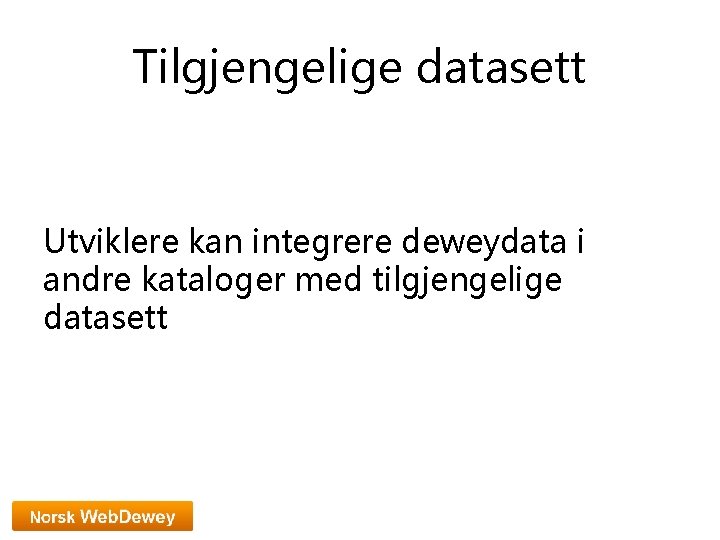 Tilgjengelige datasett

Utviklere kan integrere deweydata i andre kataloger med tilgjengelige datasett

Norsk WebDewey